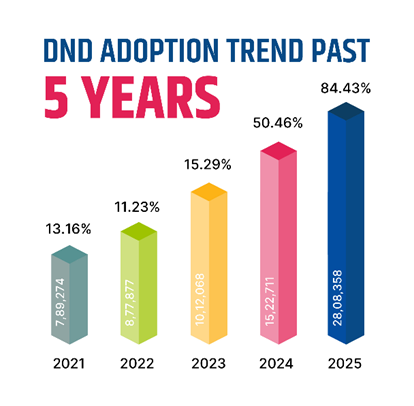 DND ADOPTION TREND PAST
5 YEARS

13.16%
7,89,274
2021

11.23%
8,77,877
2022

15.29%
10,12,068
2023

50.46%
15,22,711
2024

84.43%
28,08,358
2025